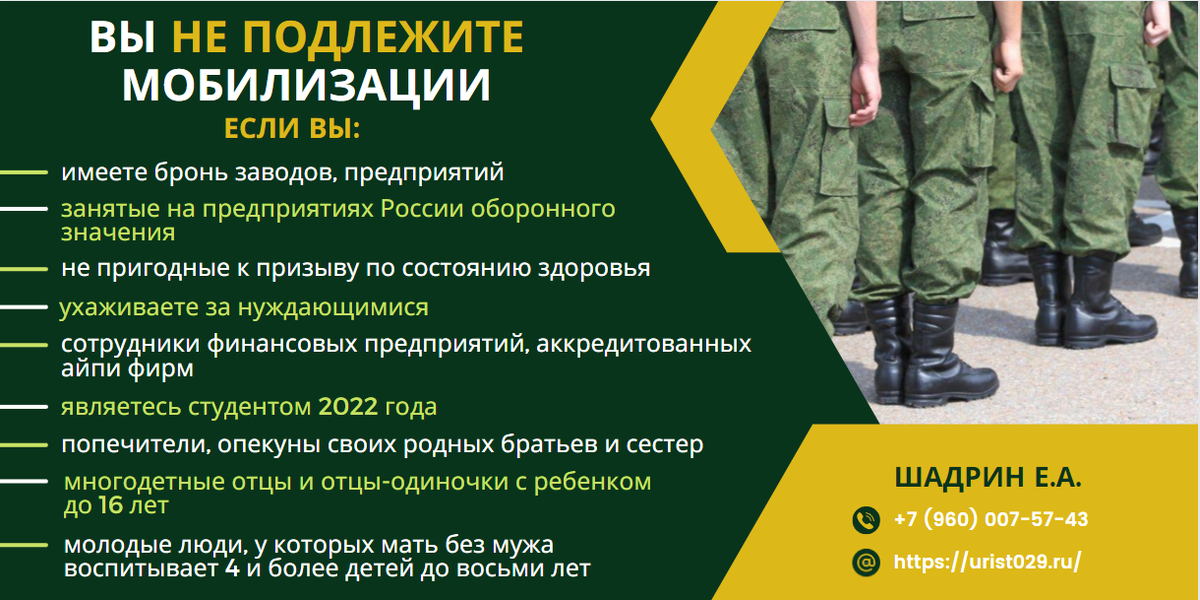 ВЫ НЕ ПОДЛЕЖИТЕ МОБИЛИЗАЦИИ
ЕСЛИ ВЫ:

имеете бронь заводов, предприятий

занятые на предприятиях России оборонного значения

не пригодные к призыву по состоянию здоровья

ухаживаете за нуждающимися

сотрудники финансовых предприятий, аккредитованных айпи фирм

являетесь студентом 2022 года

попечители, опекуны своих родных братьев и сестер

многодетные отцы и отцы-одиночки с ребенком до 16 лет

молодые люди, у которых мать без мужа воспитывает 4 и более детей до восьми лет

ШАДРИН Е.А.

+7 (960) 007-57-43

https://urist029.ru/